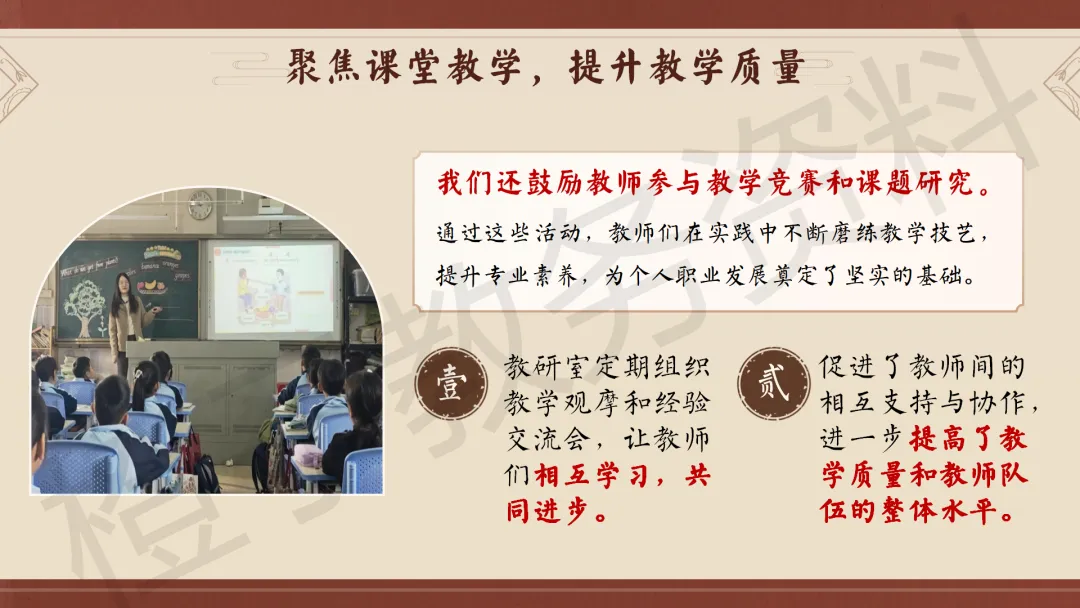 聚焦课堂教学，提升教学质量

我们还鼓励教师参与教学竞赛和课题研究。

通过这些活动，教师们在实践中不断磨练教学技艺，提升专业素养，为个人职业发展奠定了坚实的基础。

壹

教研室定期组织教学观摩和经验交流会，让教师们相互学习，共同进步。

贰

促进了教师间的相互支持与协作，进一步提高了教学质量和教师队伍的整体水平。

橙子教务资料